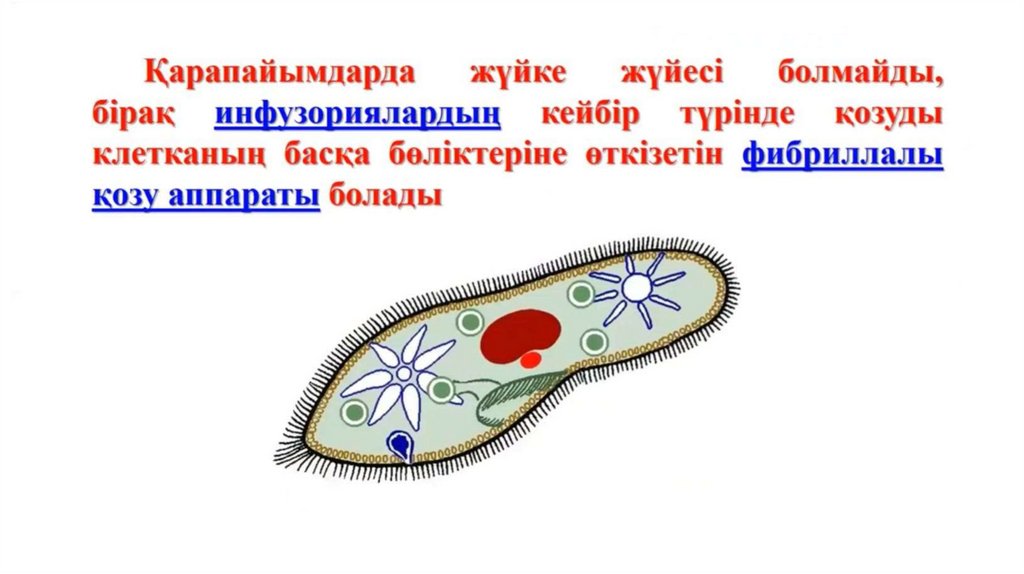 Қарапайымдарда жүйке жүйесі болмайды, бірақ инфузориялардың кейбір түрінде қозуды клетканың басқа бөліктеріне өткізетін фибриллалы қозу аппараты болады